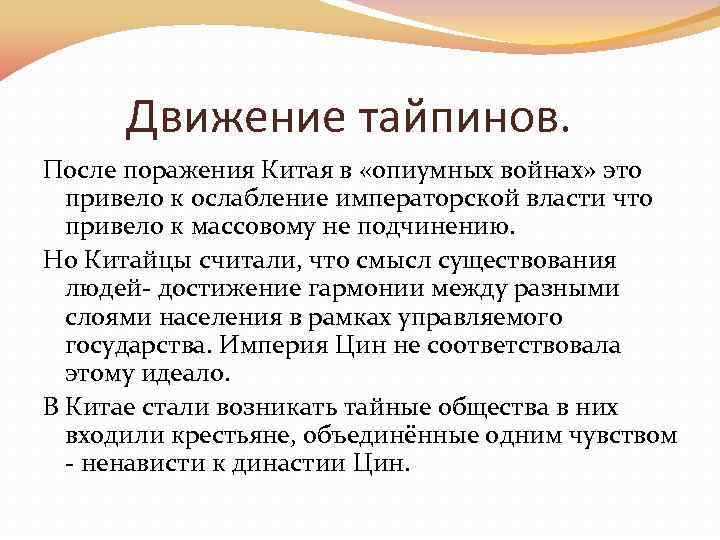 Движение тайпинов.

После поражения Китая в «опиумных войнах» это привело к ослабление императорской власти что привело к массовому не подчинению.

Но Китайцы считали, что смысл существования людей- достижение гармонии между разными слоями населения в рамках управляемого государства. Империя Цин не соответствовала этому идеало.

В Китае стали возникать тайные общества в них входили крестьяне, объединённые одним чувством - ненависти к династии Цин.